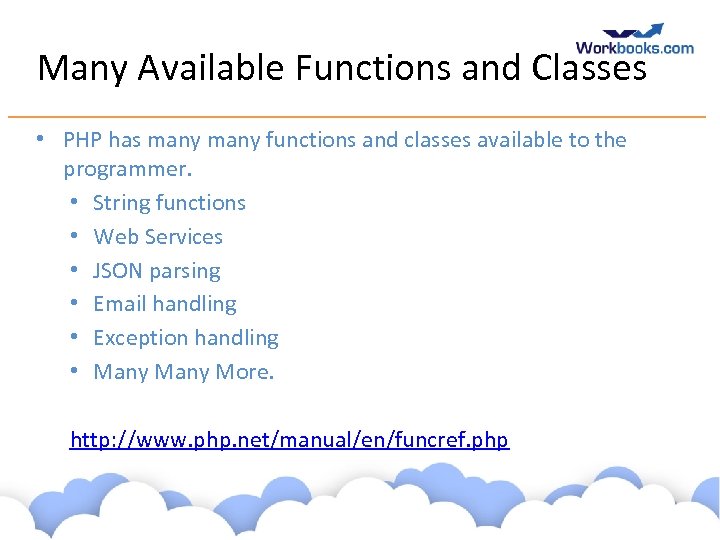 Workbooks.com

Many Available Functions and Classes

• PHP has many many functions and classes available to the programmer.
  • String functions
  • Web Services
  • JSON parsing
  • Email handling
  • Exception handling
  • Many Many More.

http://www.php.net/manual/en/funcref.php